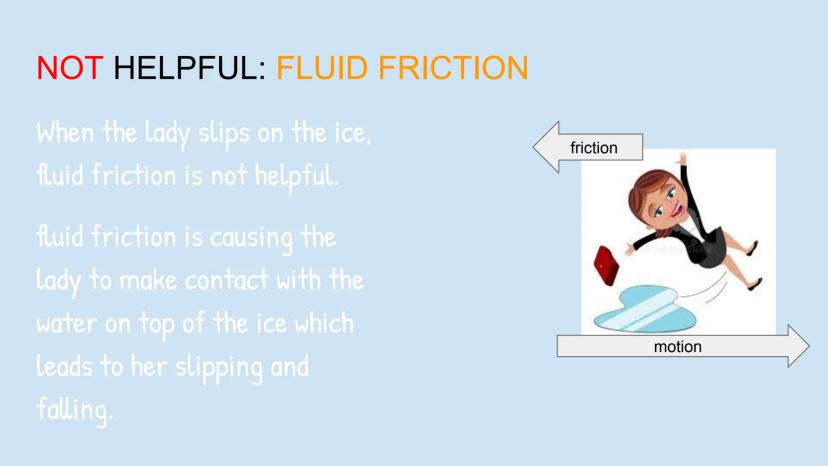 NOT HELPFUL: FLUID FRICTION

When the lady slips on the ice, fluid friction is not helpful.

fluid friction is causing the lady to make contact with the water on top of the ice which leads to her slipping and falling.

friction

motion